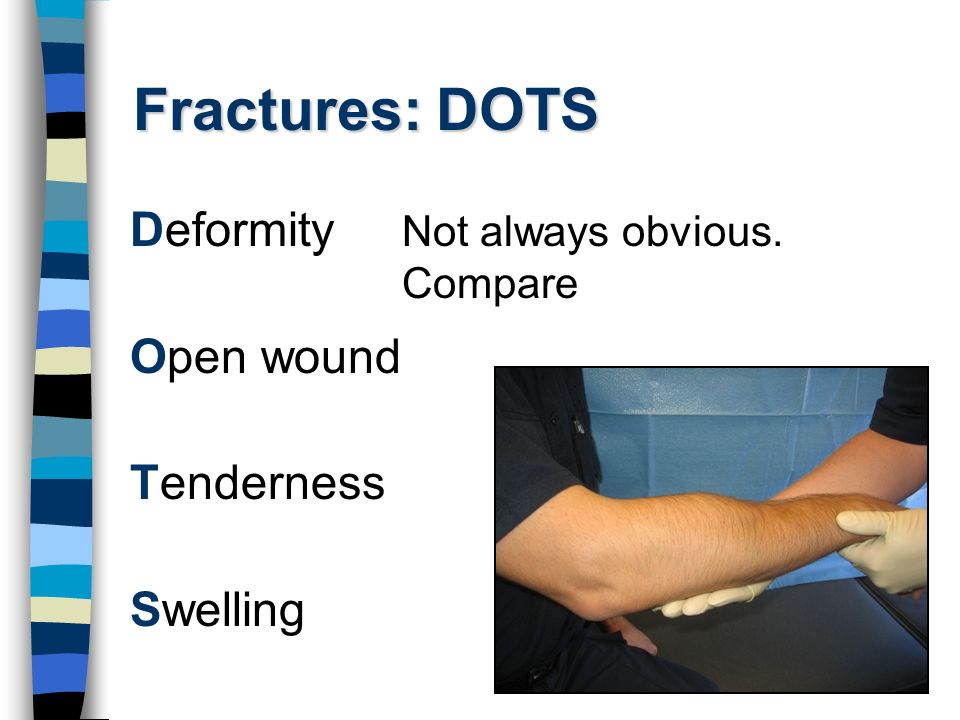 Fractures: DOTS

Deformity Not always obvious. Compare

Open wound

Tenderness

Swelling